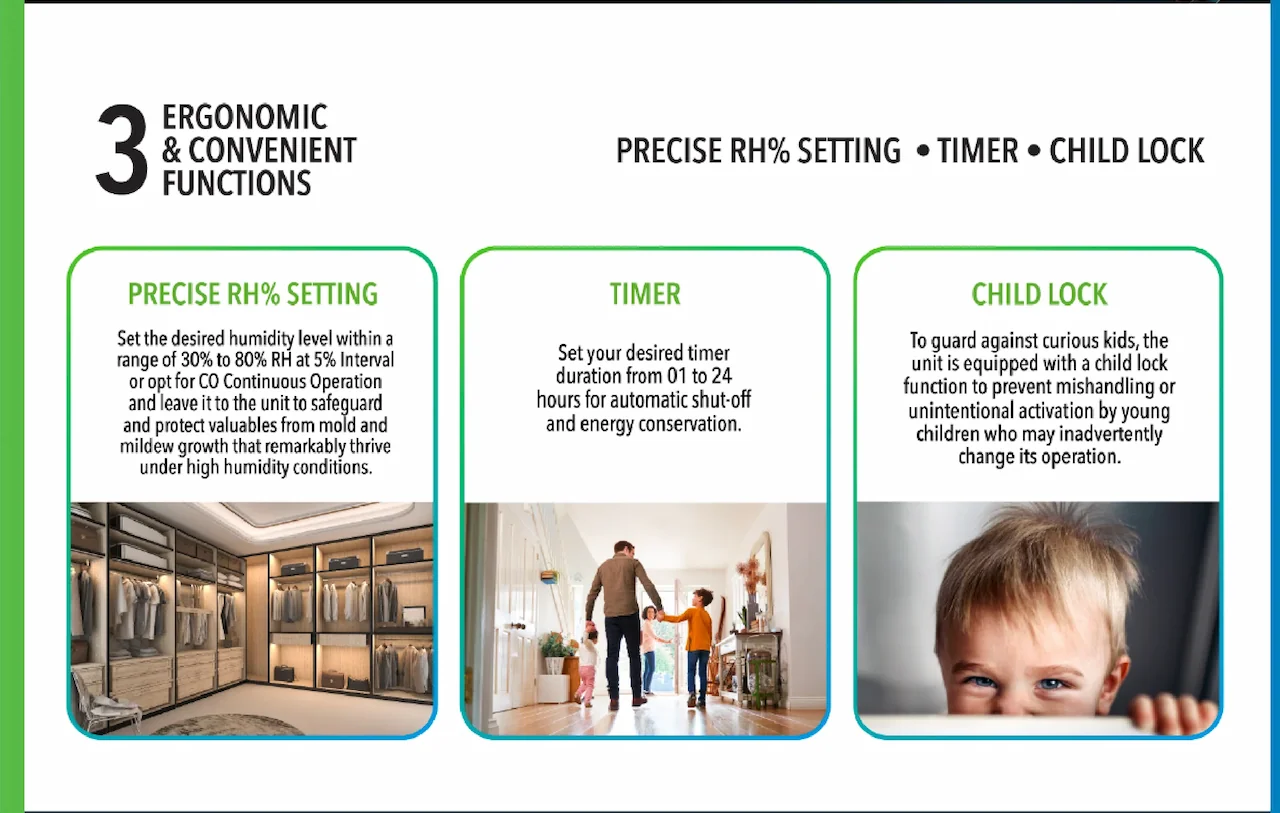 3 ERGONOMIC & CONVENIENT FUNCTIONS

PRECISE RH% SETTING • TIMER • CHILD LOCK

PRECISE RH% SETTING

Set the desired humidity level within a range of 30% to 80% RH at 5% Interval or opt for CO Continuous Operation and leave it to the unit to safeguard and protect valuables from mold and mildew growth that remarkably thrive under high humidity conditions.

TIMER

Set your desired timer duration from 01 to 24 hours for automatic shut-off and energy conservation.

CHILD LOCK

To guard against curious kids, the unit is equipped with a child lock function to prevent mishandling or unintentional activation by young children who may inadvertently change its operation.